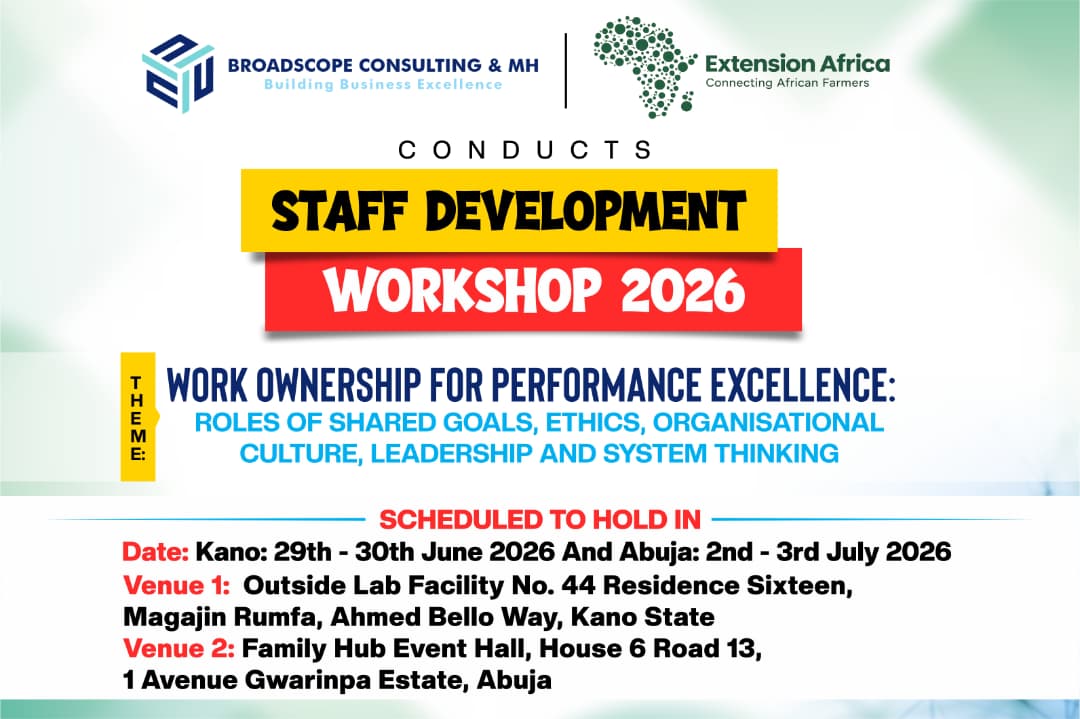 BROADSCOPE CONSULTING & MH
Building Business Excellence

Extension Africa
Connecting African Farmers

CONDUCTS

STAFF DEVELOPMENT

WORKSHOP 2026

THEME:

WORK OWNERSHIP FOR PERFORMANCE EXCELLENCE:
ROLES OF SHARED GOALS, ETHICS, ORGANISATIONAL CULTURE, LEADERSHIP AND SYSTEM THINKING

SCHEDULED TO HOLD IN

Date: Kano: 29th - 30th June 2026 And Abuja: 2nd - 3rd July 2026
Venue 1: Outside Lab Facility No. 44 Residence Sixteen, Magajin Rumfa, Ahmed Bello Way, Kano State
Venue 2: Family Hub Event Hall, House 6 Road 13, 1 Avenue Gwarinpa Estate, Abuja